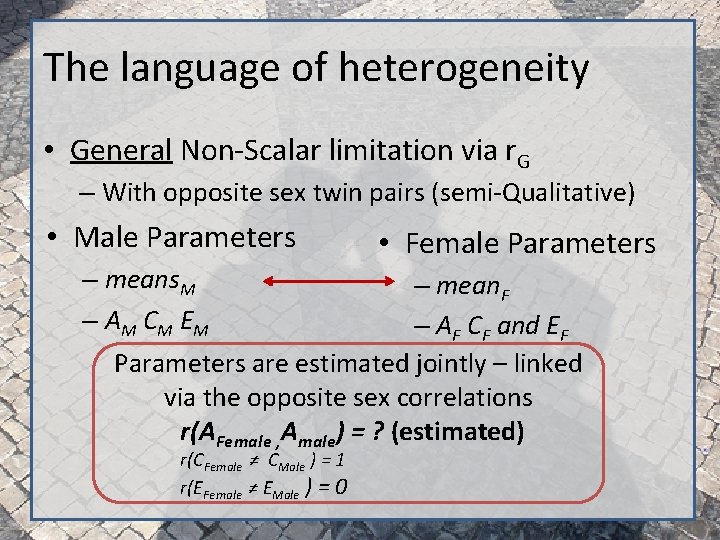 The language of heterogeneity

• General Non-Scalar limitation via $r_G$
– With opposite sex twin pairs (semi-Qualitative)

• Male Parameters
– $means_M$
– $A_M$ $C_M$ $E_M$

• Female Parameters
– $mean_F$
– $A_F$ $C_F$ and $E_F$

Parameters are estimated jointly – linked via the opposite sex correlations
$r(A_{Female}, A_{male})$ = ? (estimated)
$r(C_{Female} \neq C_{Male}) = 1$
$r(E_{Female} \neq E_{Male}) = 0$